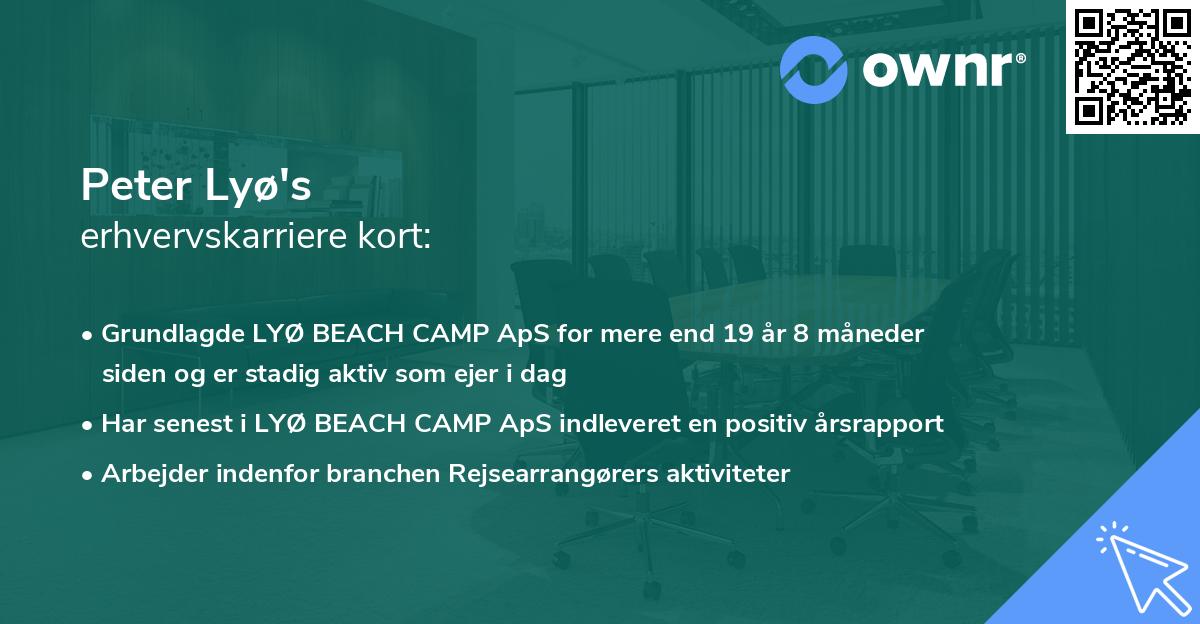 ownr®

Peter Lyø's
erhvervskarriere kort:

• Grundlagde LYØ BEACH CAMP ApS for mere end 19 år 8 måneder siden og er stadig aktiv som ejer i dag
• Har senest i LYØ BEACH CAMP ApS indleveret en positiv årsrapport
• Arbejder indenfor branchen Rejsearrangørers aktiviteter